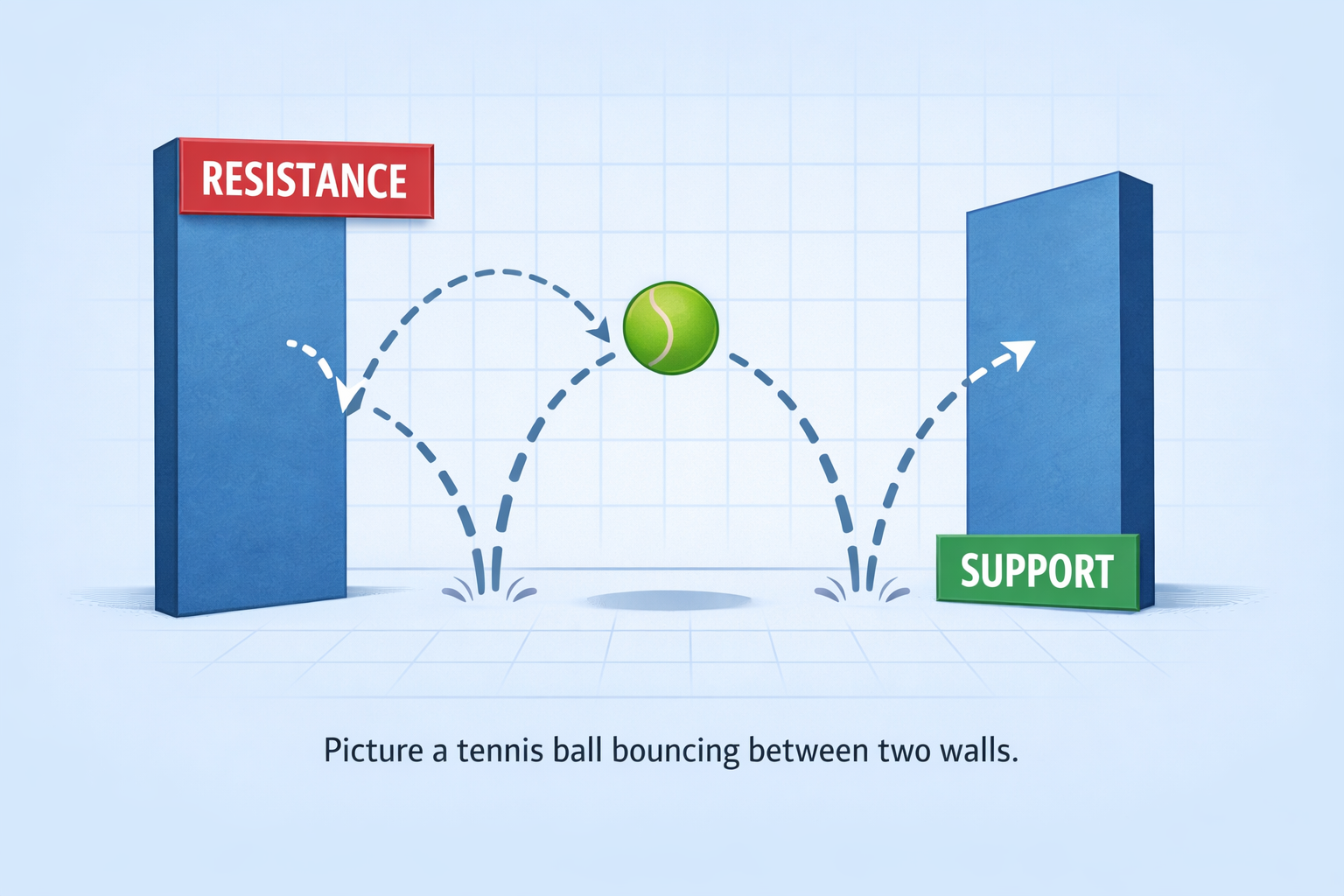 RESISTANCE

SUPPORT

Picture a tennis ball bouncing between two walls.